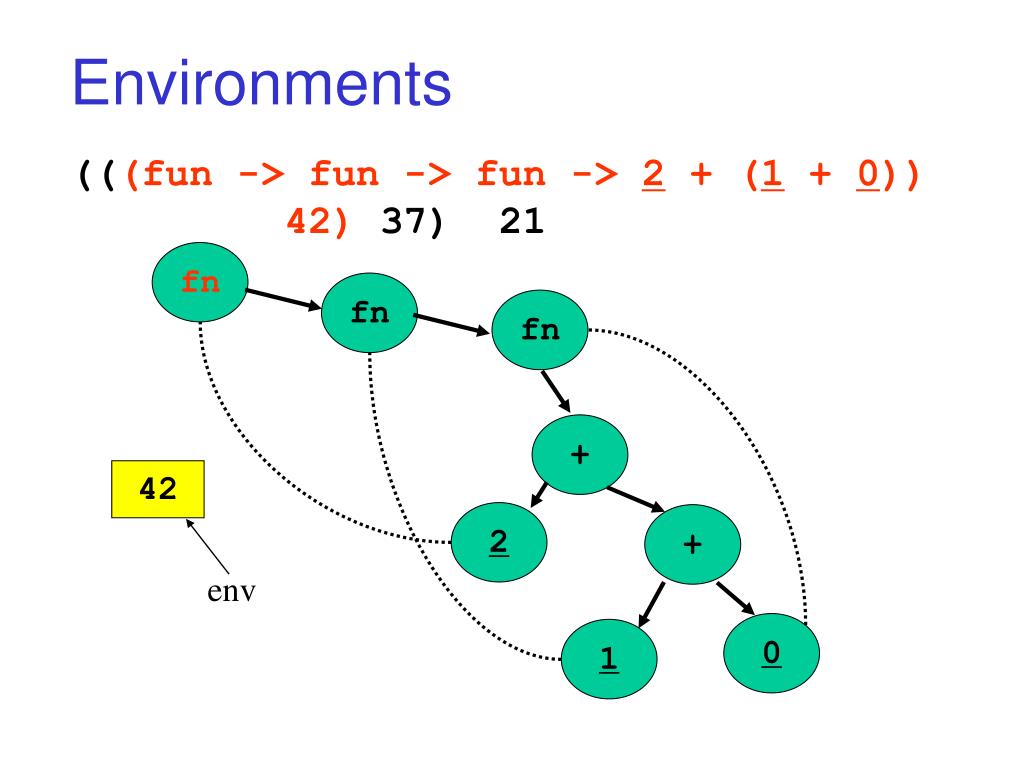 Environments

(((fun -> fun -> fun -> 2 + (1 + 0))
42) 37) 21

fn
fn
fn
+
42
2
+
env
1
0